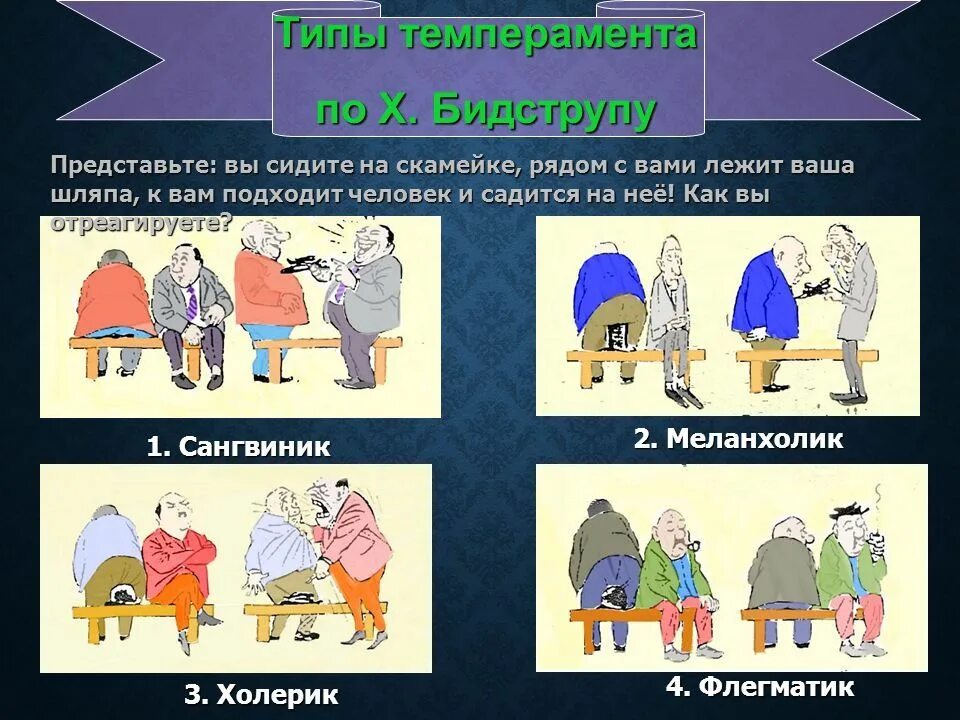 Типы темперамента по Х. Бидструпу

Представьте: вы сидите на скамейке, рядом с вами лежит ваша шляпа, к вам подходит человек и садится на неё! Как вы отреагируете?

1. Сангвиник

2. Меланхолик

3. Холерик

4. Флегматик